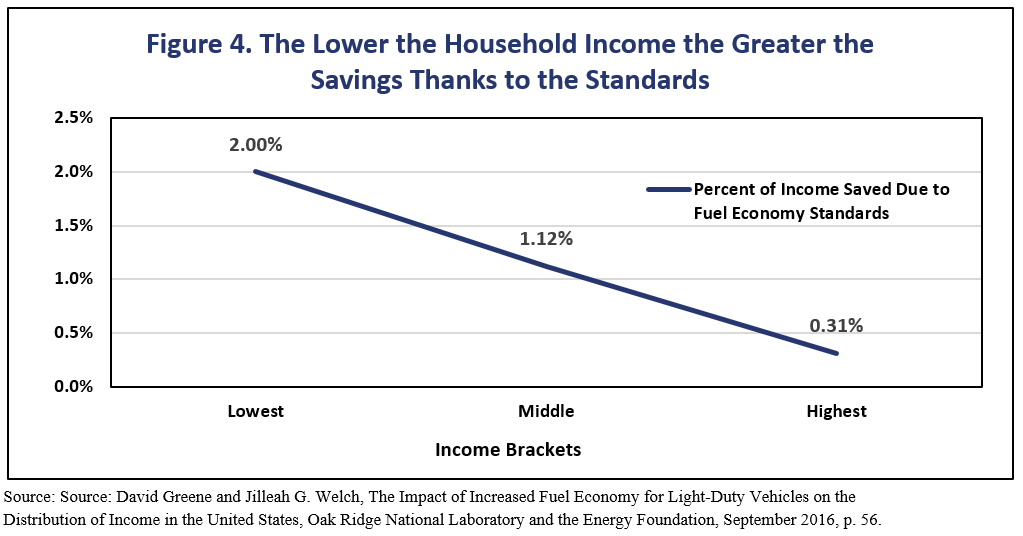 Figure 4. The Lower the Household Income the Greater the Savings Thanks to the Standards

2.5%
2.0%
1.5%
1.0%
0.5%
0.0%

2.00%
1.12%
0.31%

Percent of Income Saved Due to Fuel Economy Standards

Lowest
Middle
Highest

Income Brackets

Source: Source: David Greene and Jilleah G. Welch, The Impact of Increased Fuel Economy for Light-Duty Vehicles on the Distribution of Income in the United States, Oak Ridge National Laboratory and the Energy Foundation, September 2016, p. 56.